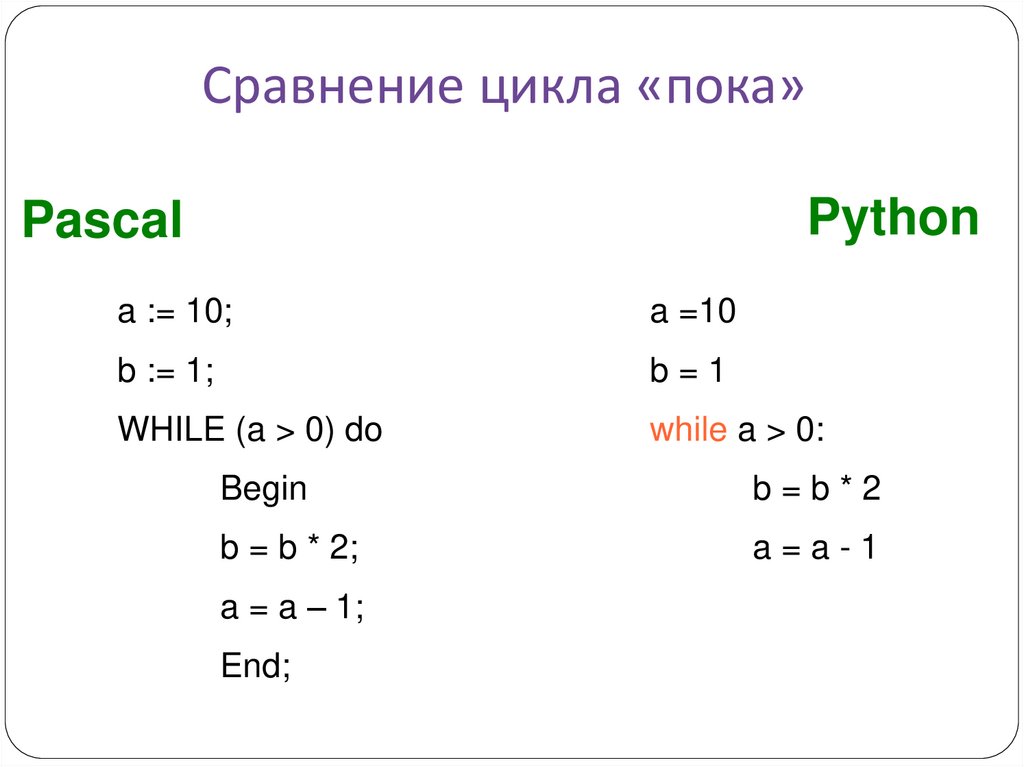 Сравнение цикла «пока»

Pascal

a := 10;
b := 1;
WHILE (a > 0) do
Begin
b = b * 2;
a = a – 1;
End;

Python

a =10
b = 1
while a > 0:
b = b * 2
a = a - 1